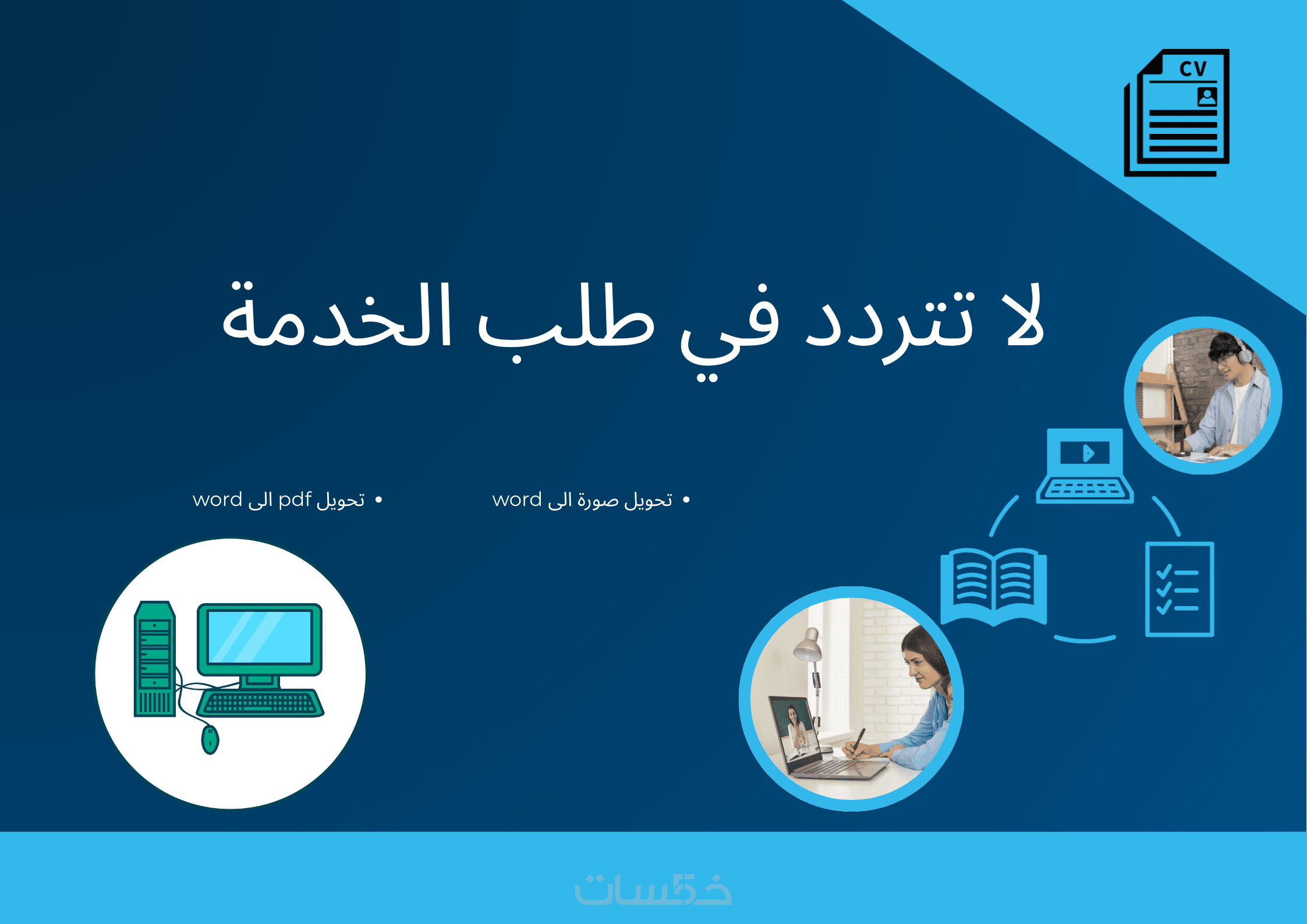 CV

لا تتردد في طلب الخدمة

• تحويل صورة الى word

• تحويل pdf الى word

خمسات